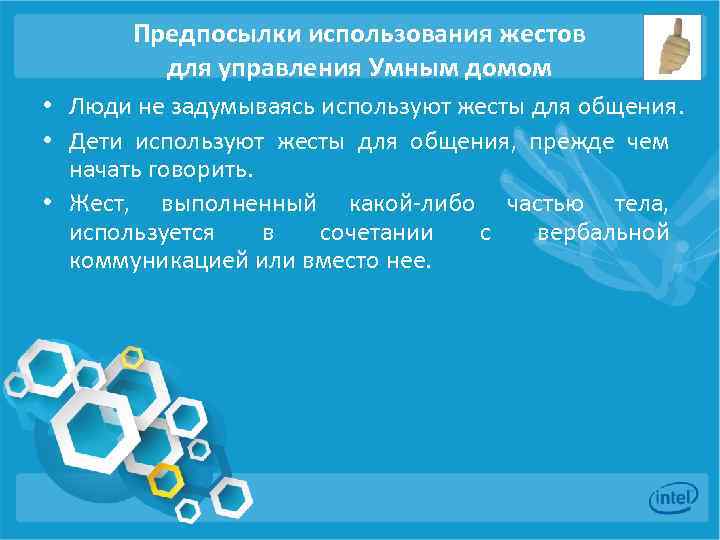 Предпосылки использования жестов для управления Умным домом

• Люди не задумываясь используют жесты для общения.
• Дети используют жесты для общения, прежде чем начать говорить.
• Жест, выполненный какой-либо частью тела, используется в сочетании с вербальной коммуникацией или вместо нее.

intel